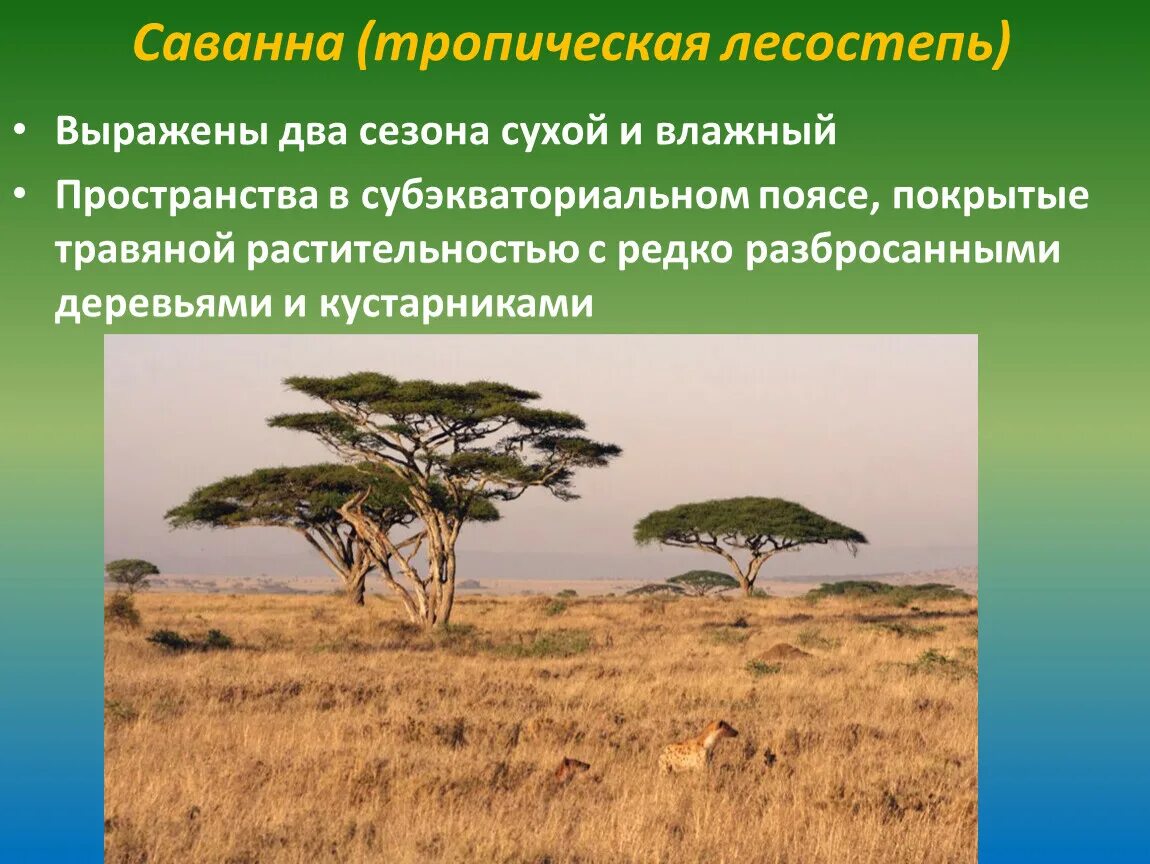 Саванна (тропическая лесостепь)

• Выражены два сезона сухой и влажный

• Пространства в субэкваториальном поясе, покрытые травяной растительностью с редко разбросанными деревьями и кустарниками